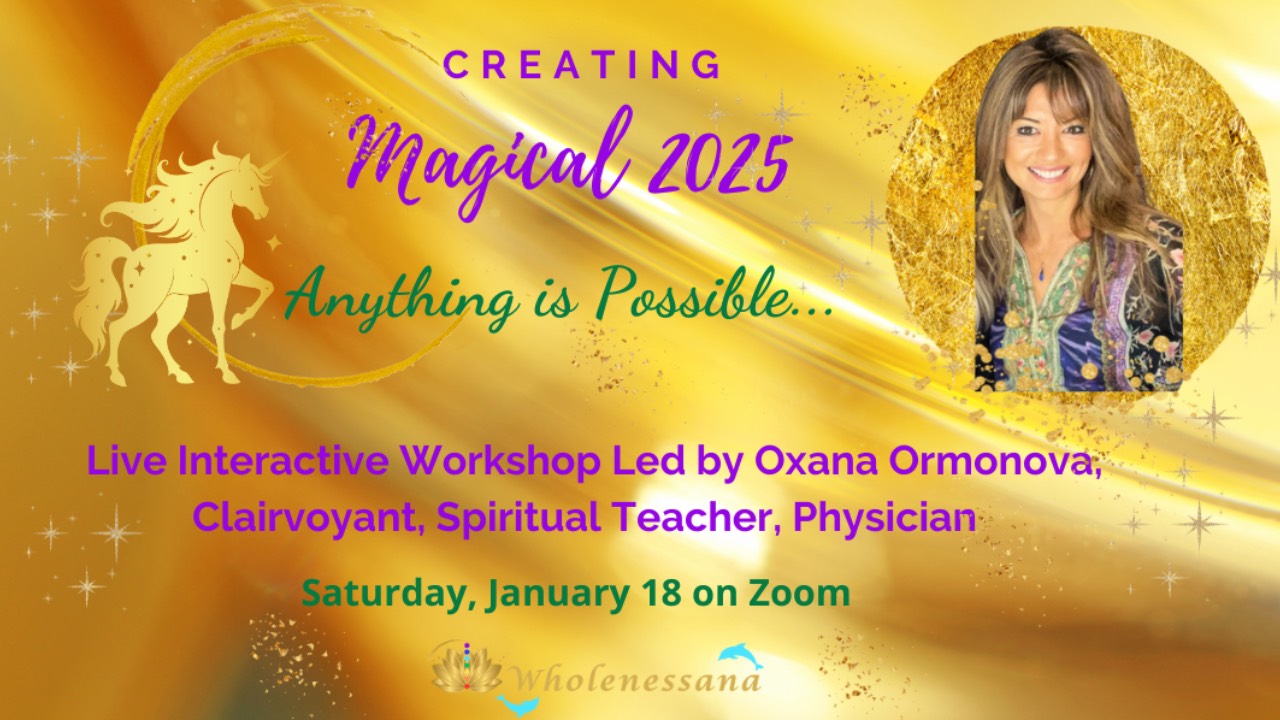 CREATING
Magical 2025

Anything is Possible...

Live Interactive Workshop Led by Oxana Ormonova, Clairvoyant, Spiritual Teacher, Physician

Saturday, January 18 on Zoom

Wholenessana